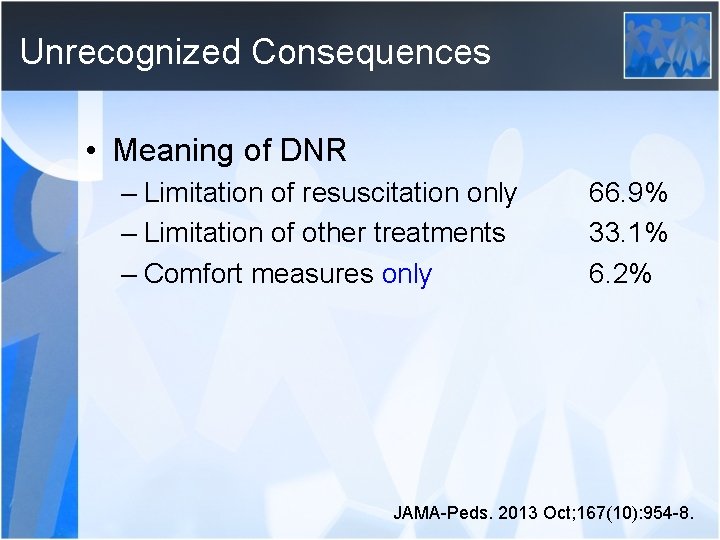 Unrecognized Consequences

• Meaning of DNR
– Limitation of resuscitation only 66.9%
– Limitation of other treatments 33.1%
– Comfort measures only 6.2%

JAMA-Peds. 2013 Oct;167(10):954-8.